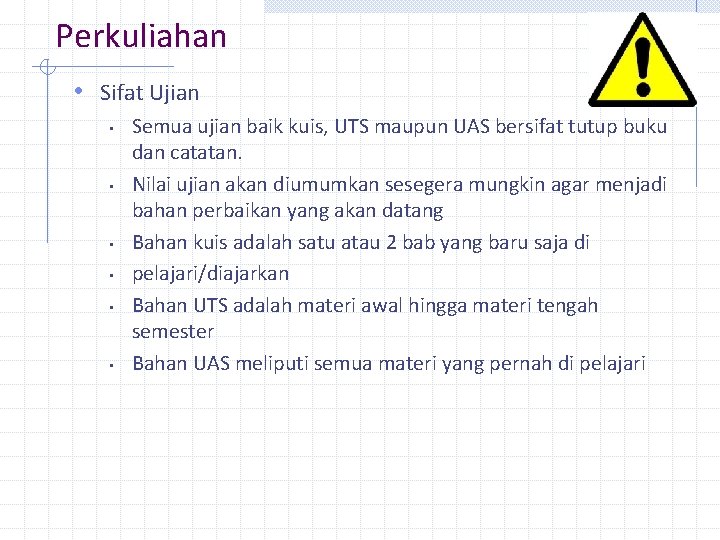 Perkuliahan

• Sifat Ujian
  ▪ Semua ujian baik kuis, UTS maupun UAS bersifat tutup buku dan catatan.
  ▪ Nilai ujian akan diumumkan sesegera mungkin agar menjadi bahan perbaikan yang akan datang
  ▪ Bahan kuis adalah satu atau 2 bab yang baru saja di
  ▪ pelajari/diajarkan
  ▪ Bahan UTS adalah materi awal hingga materi tengah semester
  ▪ Bahan UAS meliputi semua materi yang pernah di pelajari